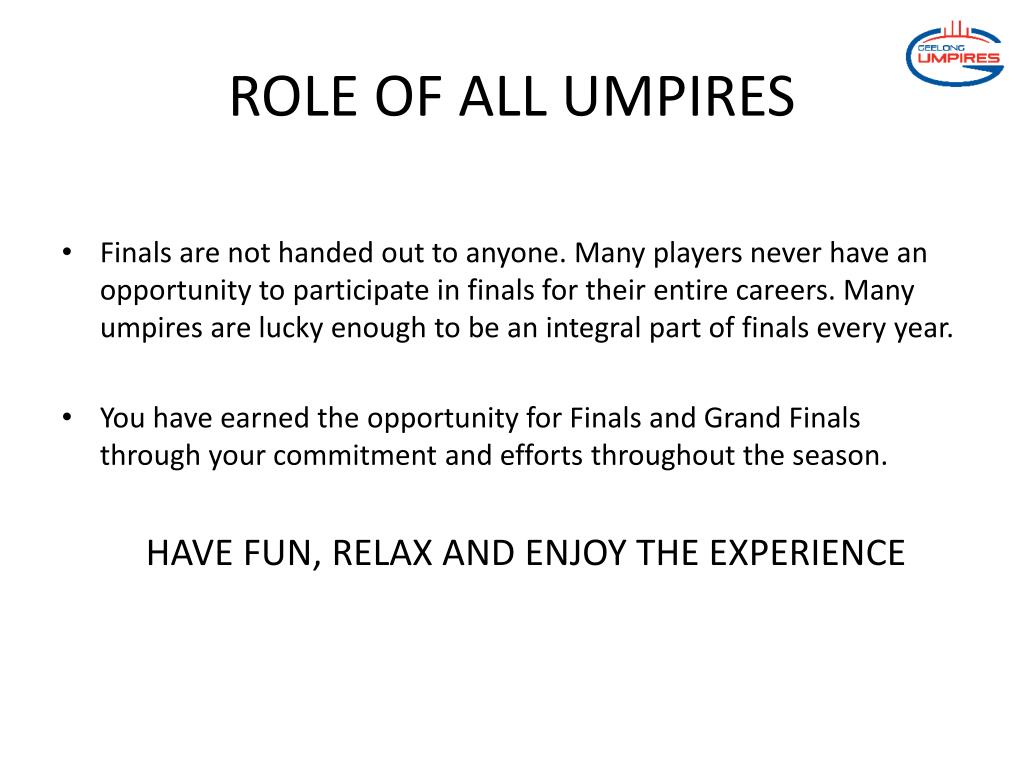 GEELONG UMPIRES

ROLE OF ALL UMPIRES

• Finals are not handed out to anyone. Many players never have an opportunity to participate in finals for their entire careers. Many umpires are lucky enough to be an integral part of finals every year.

• You have earned the opportunity for Finals and Grand Finals through your commitment and efforts throughout the season.

HAVE FUN, RELAX AND ENJOY THE EXPERIENCE